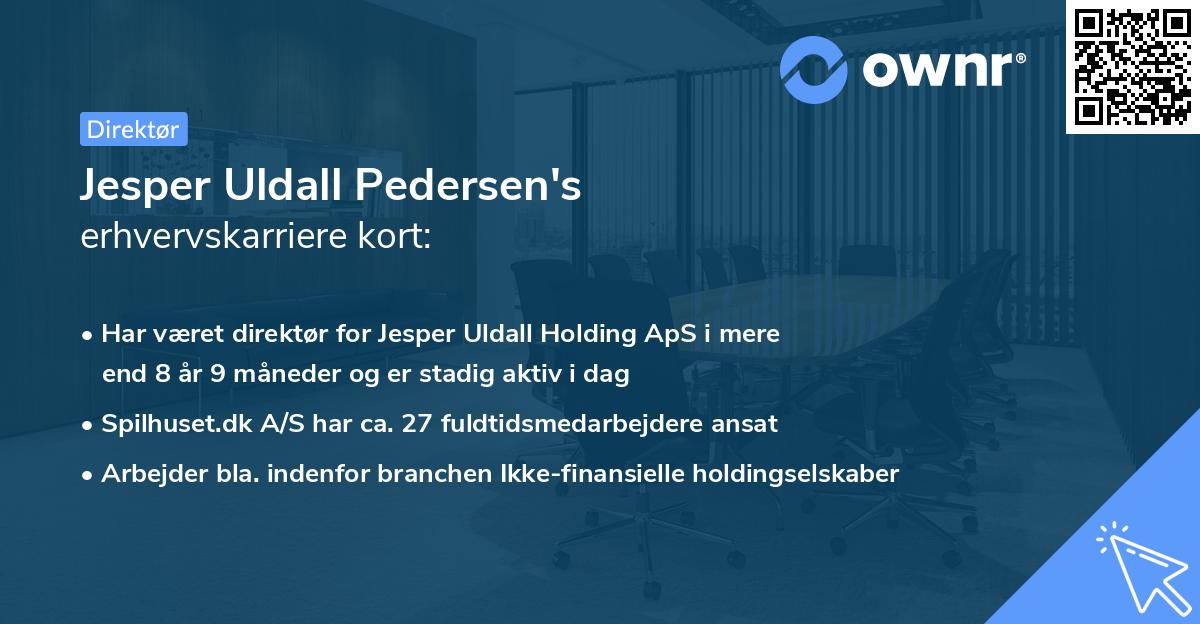 ownr®

Direktør

Jesper Uldall Pedersen's
erhvervskarriere kort:

• Har været direktør for Jesper Uldall Holding ApS i mere end 8 år 9 måneder og er stadig aktiv i dag

• Spilhuset.dk A/S har ca. 27 fuldtidsmedarbejdere ansat

• Arbejder bla. indenfor branchen Ikke-finansielle holdingselskaber